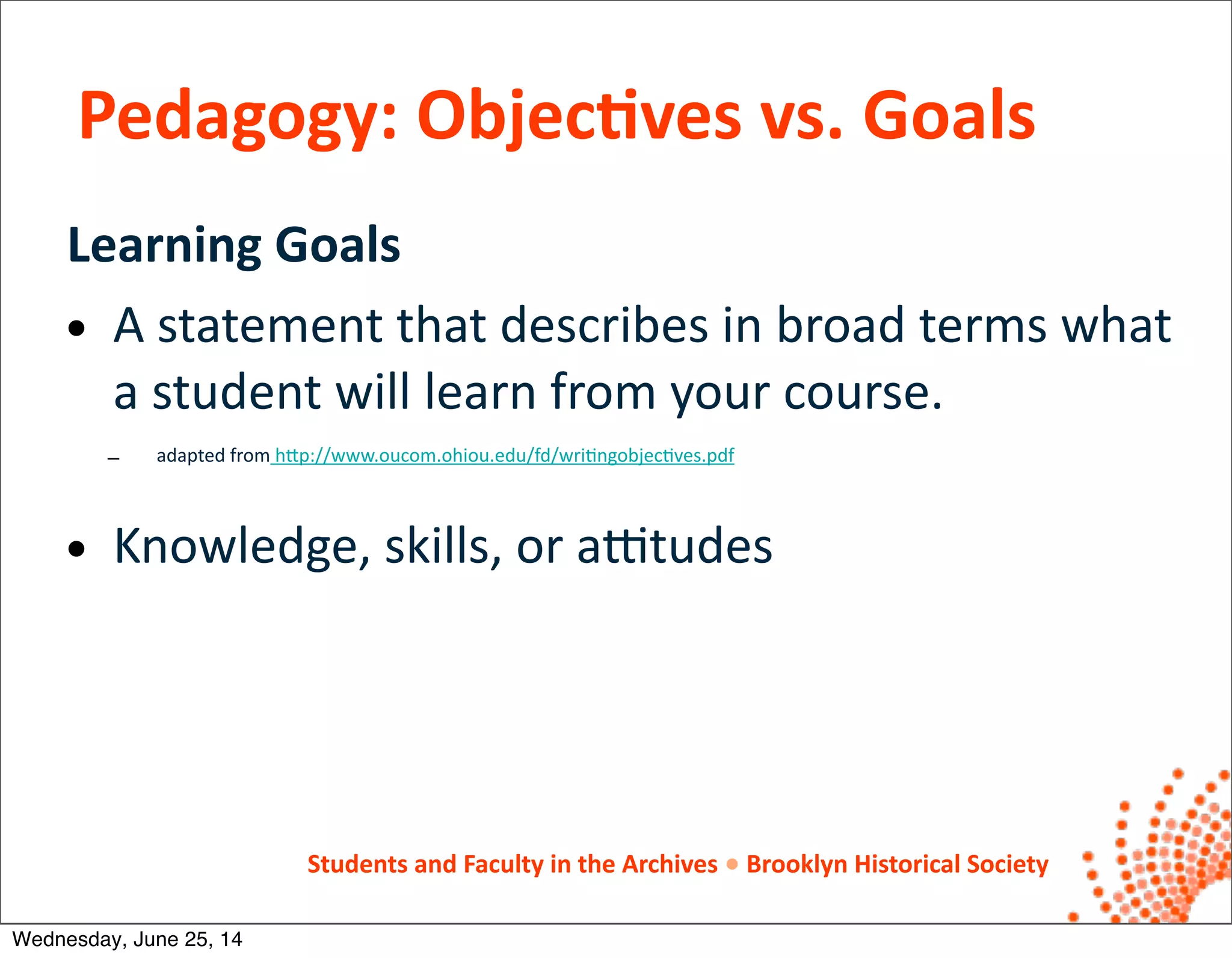 Pedagogy: Objectives vs. Goals

Learning Goals

• A statement that describes in broad terms what a student will learn from your course.

– adapted from http://www.oucom.ohiou.edu/fd/writingobjectives.pdf

• Knowledge, skills, or attitudes

Students and Faculty in the Archives • Brooklyn Historical Society

Wednesday, June 25, 14